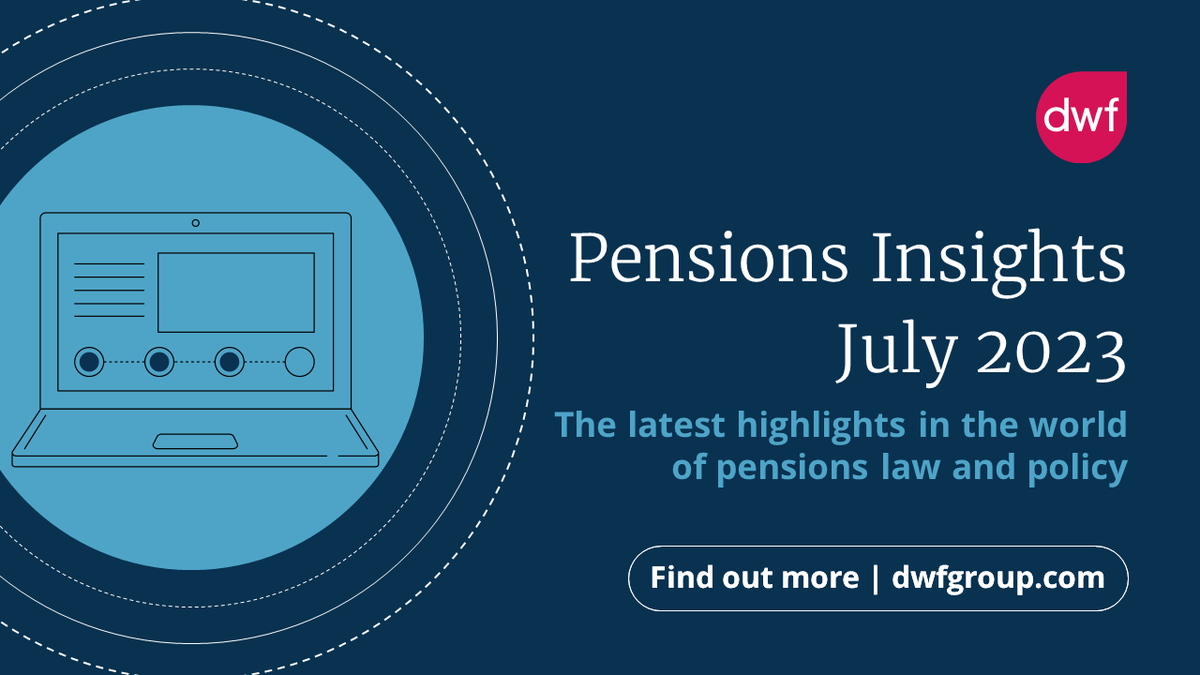 dwf

Pensions Insights
July 2023

The latest highlights in the world of pensions law and policy

Find out more | dwfgroup.com